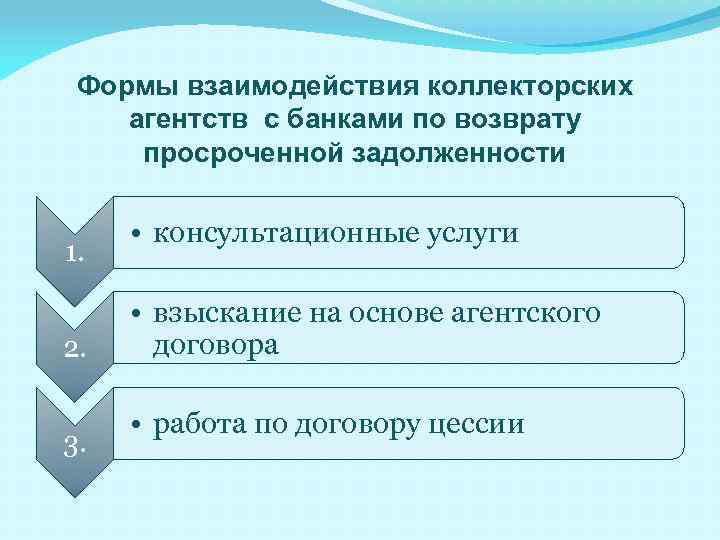 Формы взаимодействия коллекторских агентств с банками по возврату просроченной задолженности

1.

• консультационные услуги

2.

• взыскание на основе агентского договора

3.

• работа по договору цессии